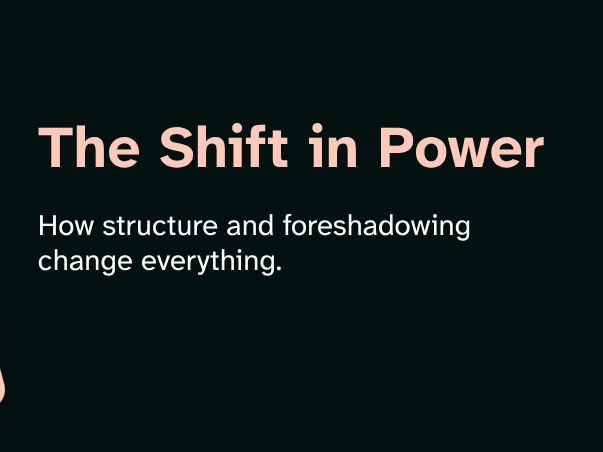 The Shift in Power

How structure and foreshadowing change everything.